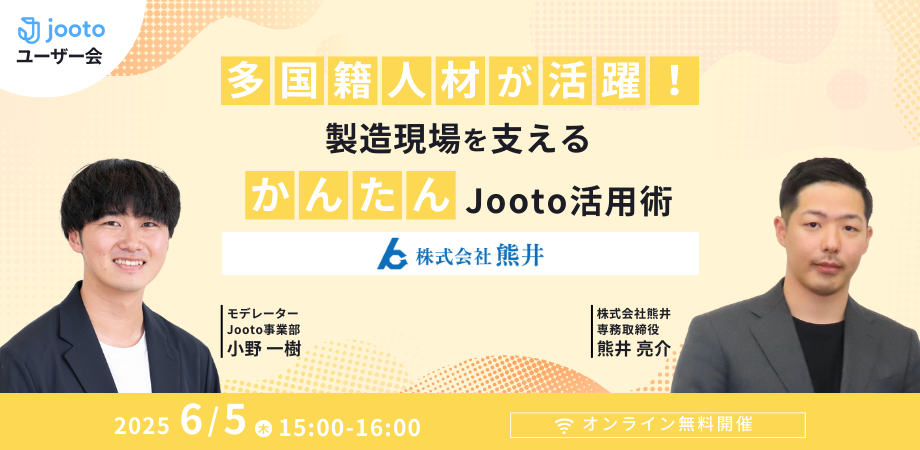 jooto
ユーザー会

多国籍人材が活躍！
製造現場を支える
かんたん Jooto活用術

株式会社 熊井

モデレーター
Jooto事業部
小野 一樹

株式会社熊井
専務取締役
熊井 亮介

2025 6/5 木 15:00-16:00

オンライン無料開催